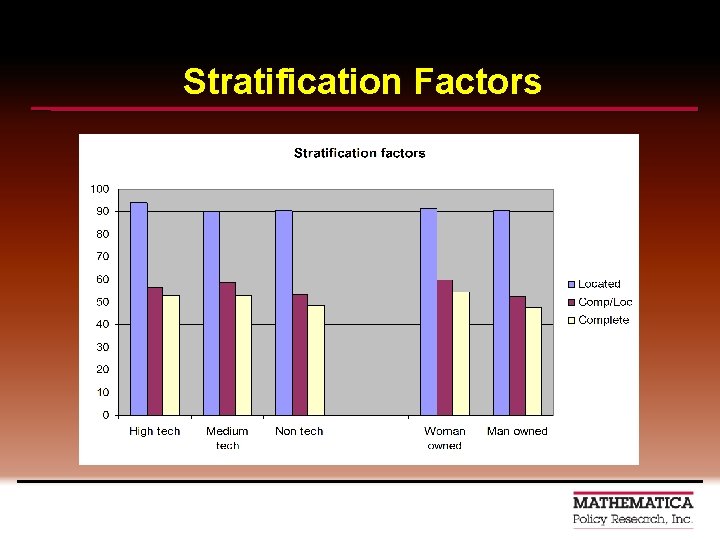 Stratification Factors

Stratification factors

100
90
80
70
60
50
40
30
20
10
0

High tech
Medium tech
Non tech
Woman owned
Man owned

Located
Comp/Loc
Complete

MATHEMATICA
Policy Research, Inc.